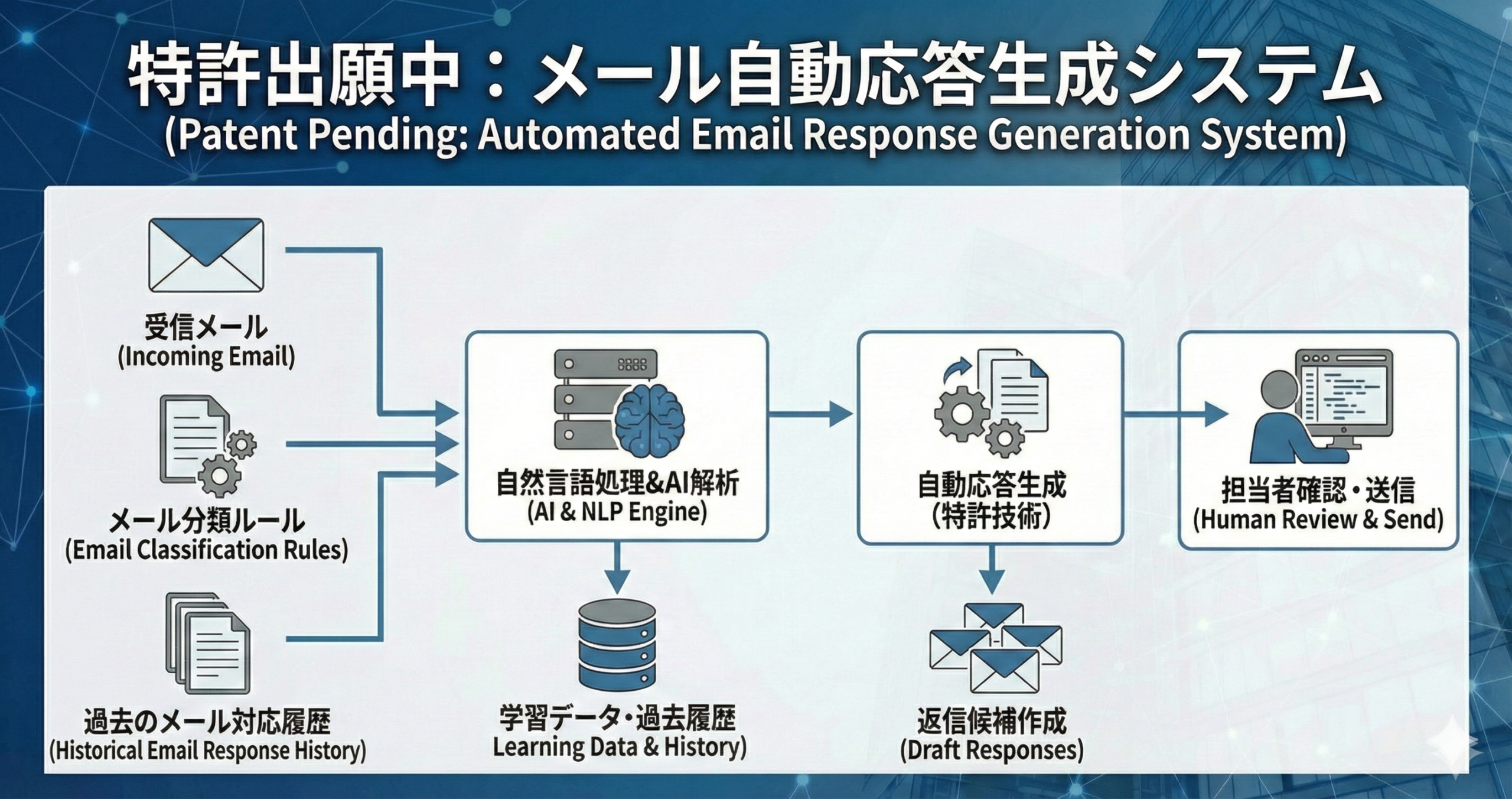 特許出願中：メール自動応答生成システム
(Patent Pending: Automated Email Response Generation System)

受信メール
(Incoming Email)

メール分類ルール
(Email Classification Rules)

過去のメール対応履歴
(Historical Email Response History)

自然言語処理&AI解析
(AI & NLP Engine)

学習データ・過去履歴
Learning Data & History)

自動応答生成
(特許技術)

返信候補作成
(Draft Responses)

担当者確認・送信
(Human Review & Send)